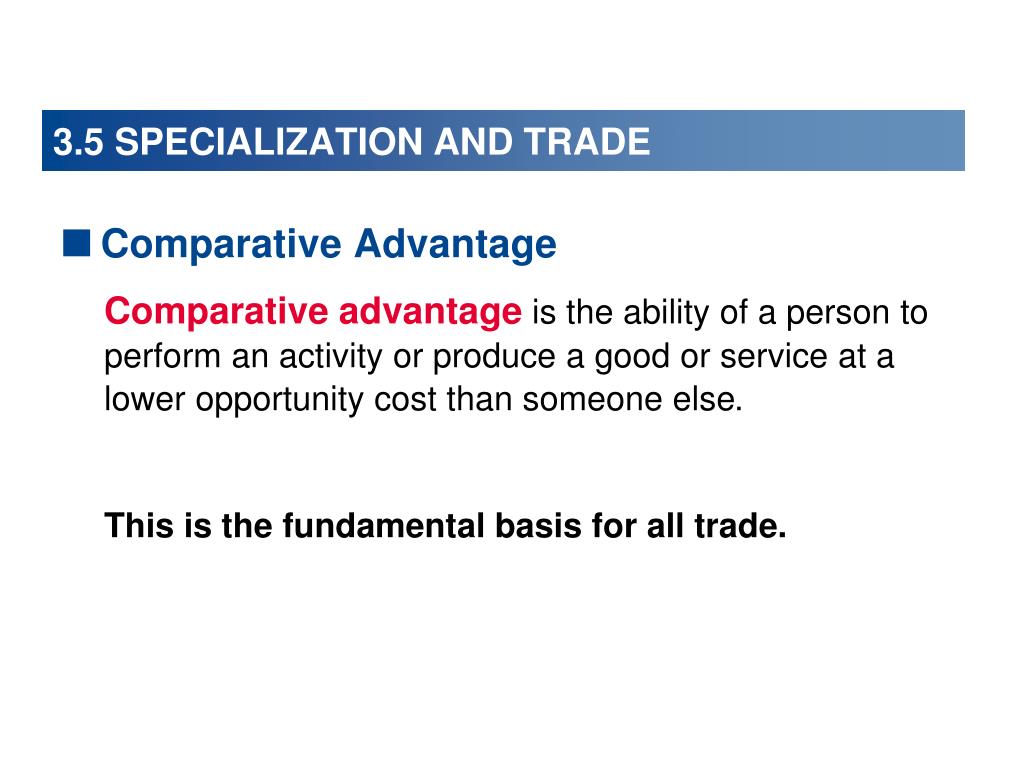 3.5 SPECIALIZATION AND TRADE

■ Comparative Advantage

Comparative advantage is the ability of a person to perform an activity or produce a good or service at a lower opportunity cost than someone else.

This is the fundamental basis for all trade.